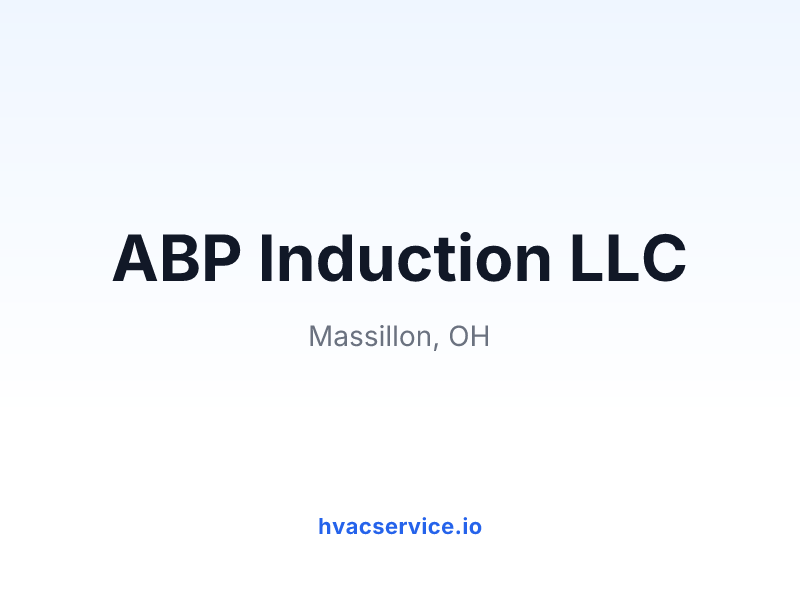 ABP Induction LLC

Massillon, OH

hvacservice.io